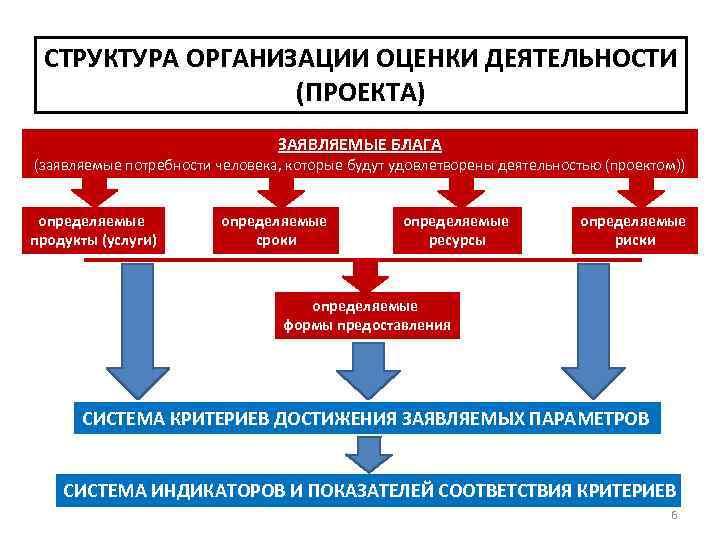 СТРУКТУРА ОРГАНИЗАЦИИ ОЦЕНКИ ДЕЯТЕЛЬНОСТИ (ПРОЕКТА)

ЗАЯВЛЯЕМЫЕ БЛАГА
(заявляемые потребности человека, которые будут удовлетворены деятельностью (проектом))

определяемые продукты (услуги)

определяемые сроки

определяемые ресурсы

определяемые риски

определяемые формы предоставления

СИСТЕМА КРИТЕРИЕВ ДОСТИЖЕНИЯ ЗАЯВЛЯЕМЫХ ПАРАМЕТРОВ

СИСТЕМА ИНДИКАТОРОВ И ПОКАЗАТЕЛЕЙ СООТВЕТСТВИЯ КРИТЕРИЕВ

6